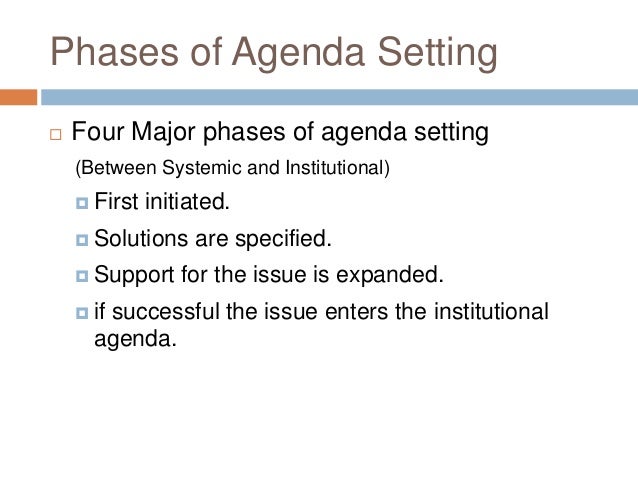 Phases of Agenda Setting

Four Major phases of agenda setting
(Between Systemic and Institutional)

First initiated.

Solutions are specified.

Support for the issue is expanded.

if successful the issue enters the institutional agenda.